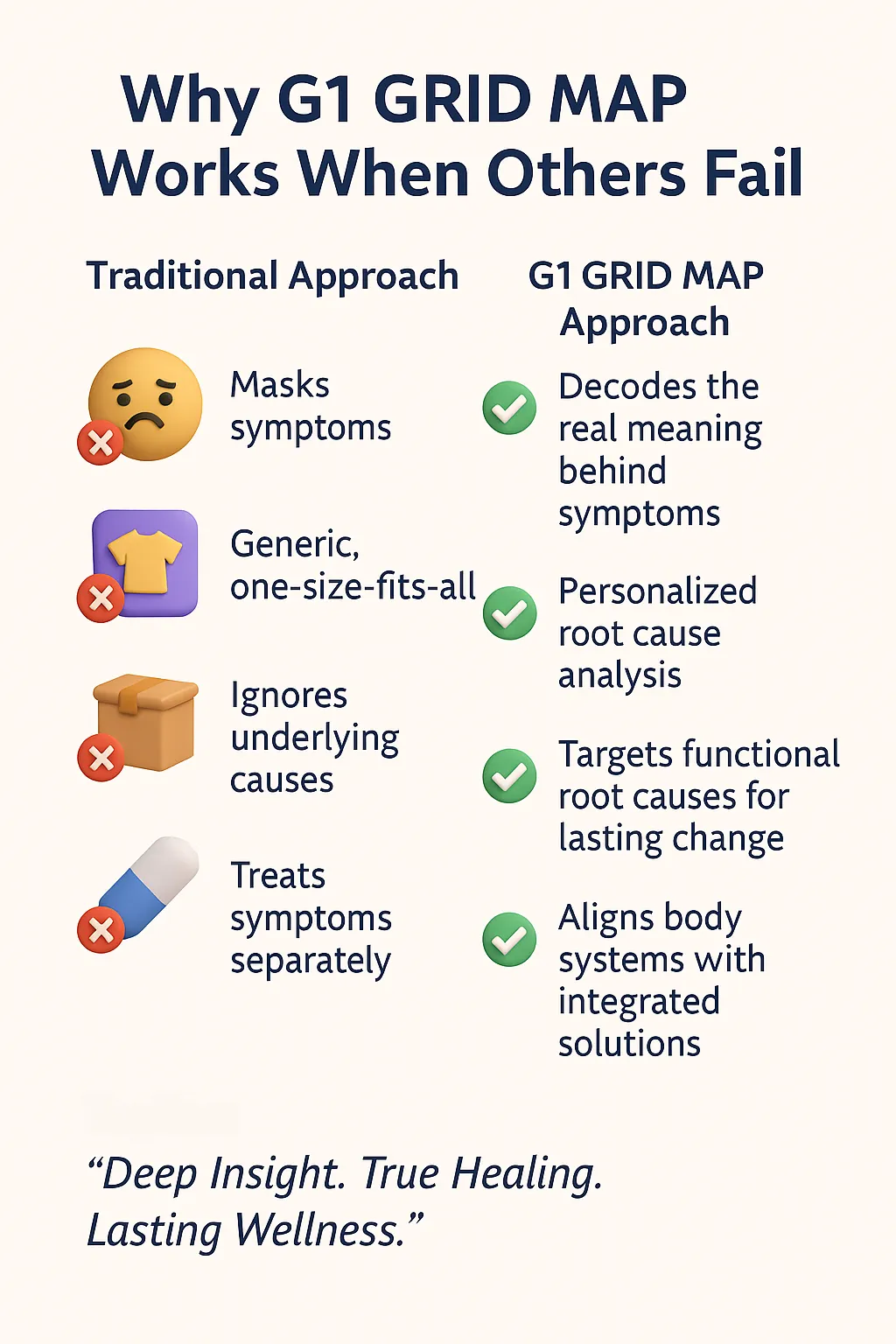 Why G1 GRID MAP Works When Others Fail

Traditional Approach

Masks symptoms

Generic, one-size-fits-all

Ignores underlying causes

Treats symptoms separately

G1 GRID MAP Approach

Decodes the real meaning behind symptoms

Personalized root cause analysis

Targets functional root causes for lasting change

Aligns body systems with integrated solutions

“Deep Insight. True Healing. Lasting Wellness.”